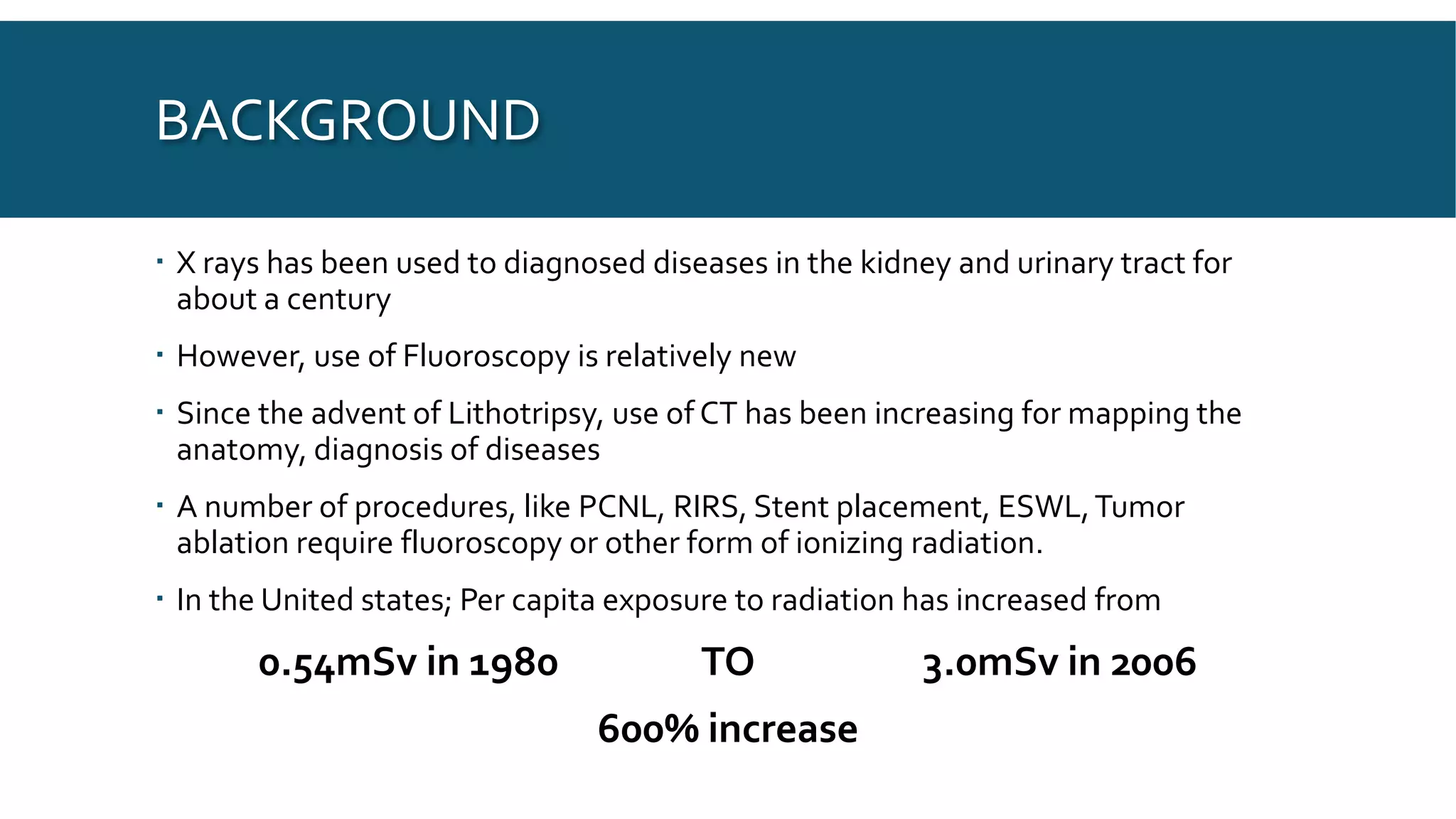 BACKGROUND

▪ X rays has been used to diagnosed diseases in the kidney and urinary tract for about a century

▪ However, use of Fluoroscopy is relatively new

▪ Since the advent of Lithotripsy, use of CT has been increasing for mapping the anatomy, diagnosis of diseases

▪ A number of procedures, like PCNL, RIRS, Stent placement, ESWL, Tumor ablation require fluoroscopy or other form of ionizing radiation.

▪ In the United states; Per capita exposure to radiation has increased from

0.54mSv in 1980 TO 3.0mSv in 2006

600% increase